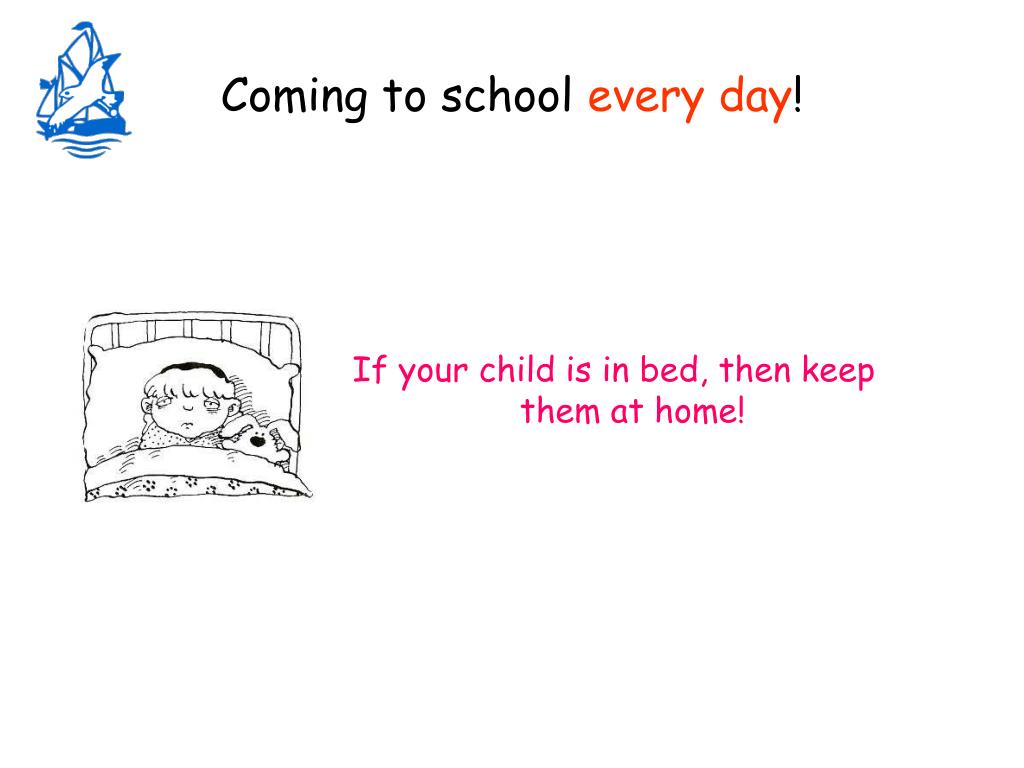 Coming to school every day!

If your child is in bed, then keep them at home!